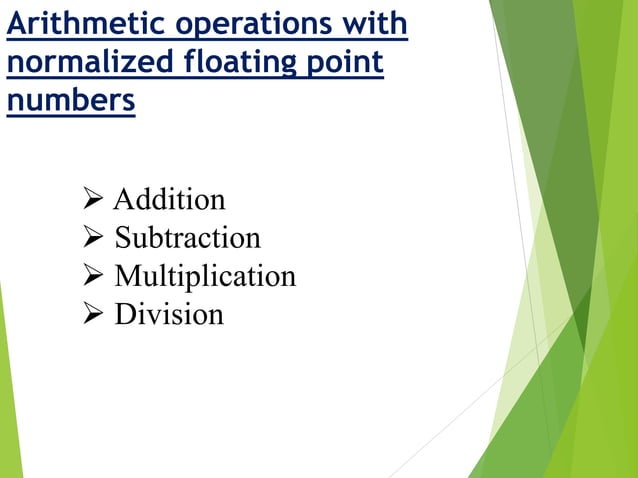 Arithmetic operations with normalized floating point numbers

➢ Addition
➢ Subtraction
➢ Multiplication
➢ Division